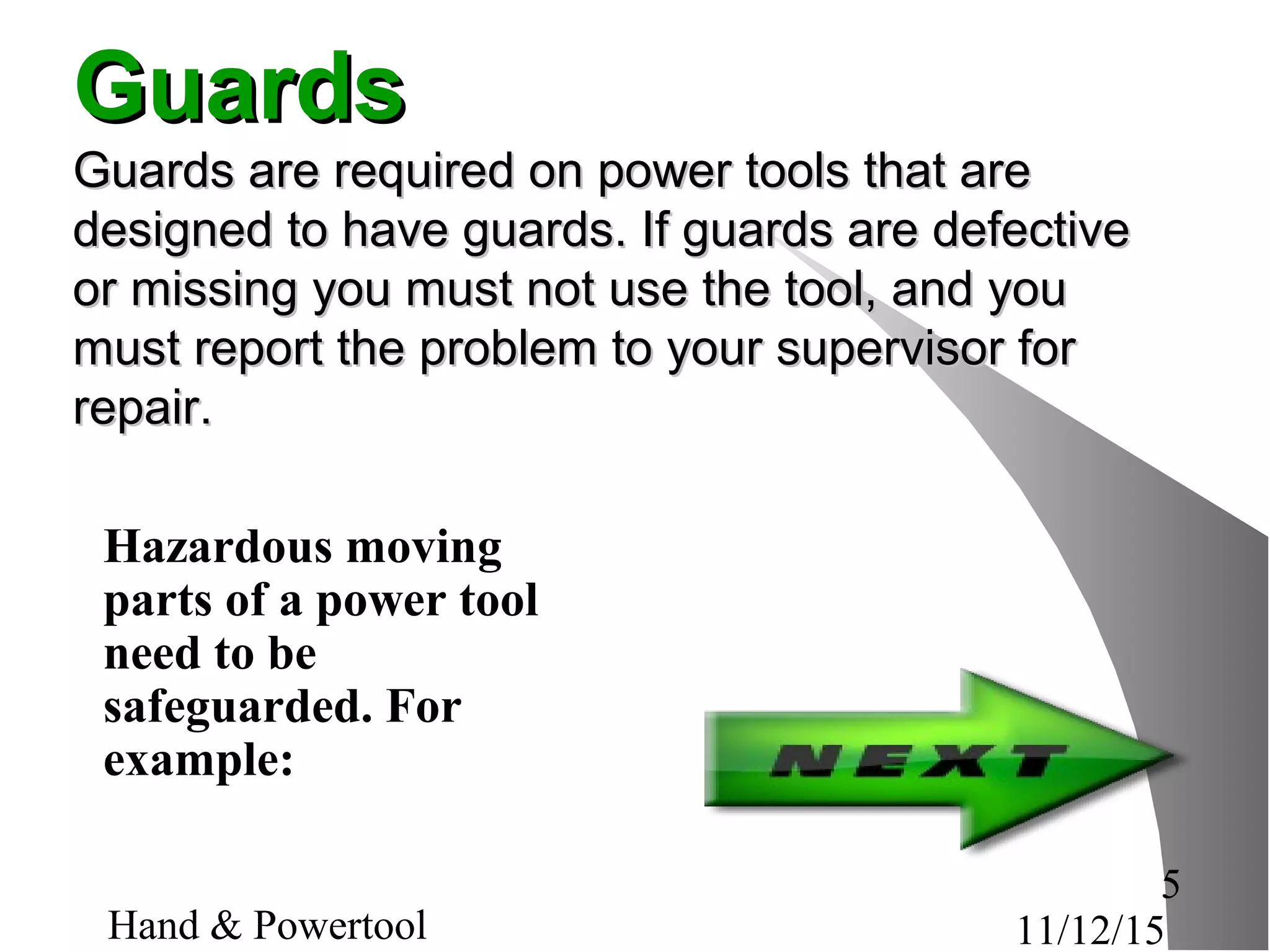 Guards

Guards are required on power tools that are designed to have guards. If guards are defective or missing you must not use the tool, and you must report the problem to your supervisor for repair.

Hazardous moving parts of a power tool need to be safeguarded. For example:

NEXT

5

Hand & Powertool

11/12/15